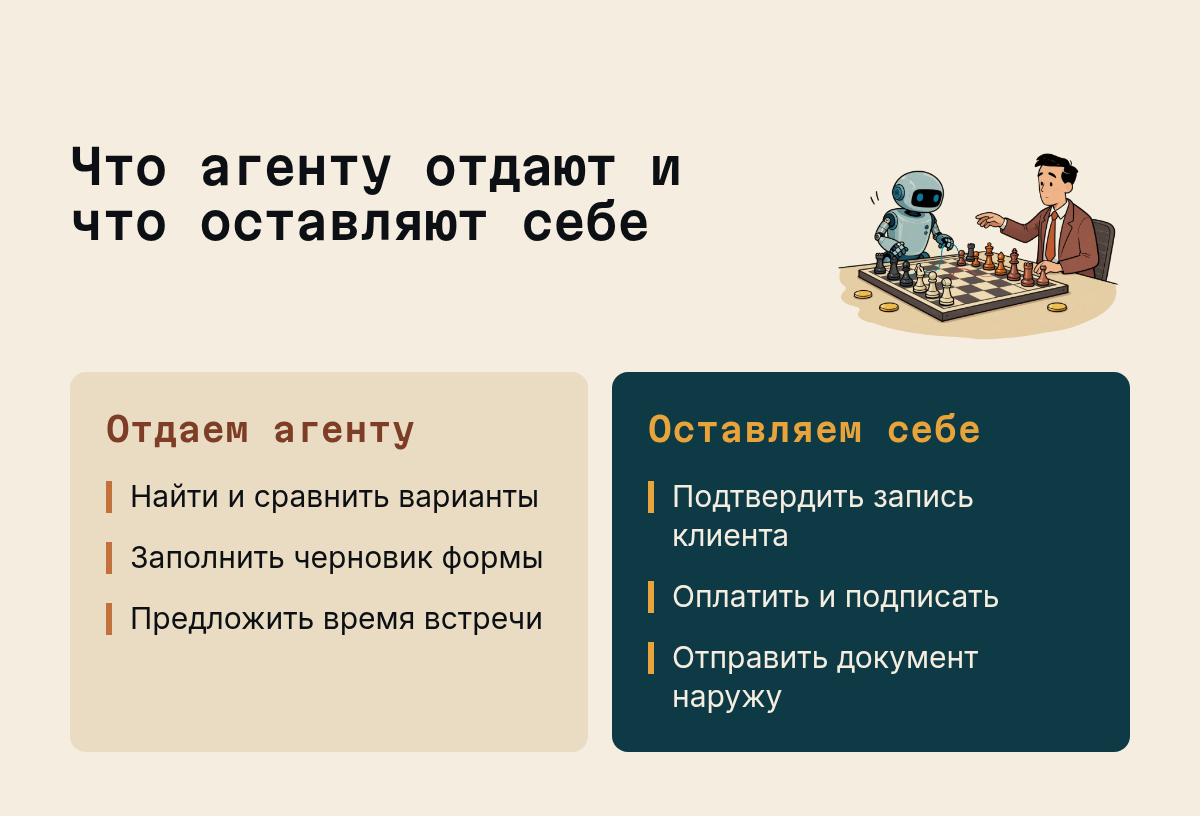 Что агенту отдают и что оставляют себе

Отдаем агенту

Найти и сравнить варианты

Заполнить черновик формы

Предложить время встречи

Оставляем себе

Подтвердить запись клиента

Оплатить и подписать

Отправить документ наружу